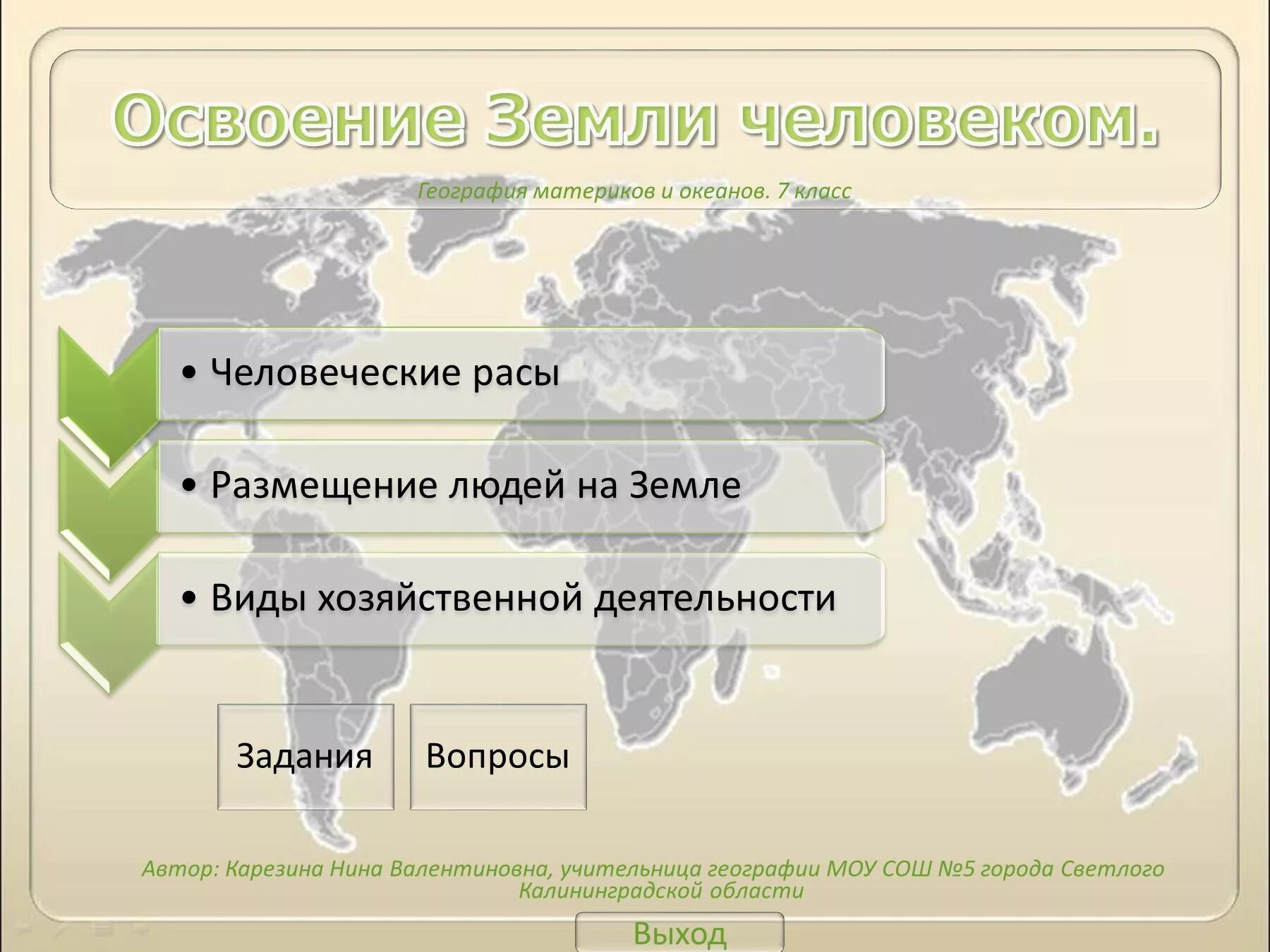 Освоение Земли человеком.

География материков и океанов. 7 класс

• Человеческие расы

• Размещение людей на Земле

• Виды хозяйственной деятельности

Задания

Вопросы

Автор: Карезина Нина Валентиновна, учительница географии МОУ СОШ №5 города Светлого Калининградской области

Выход